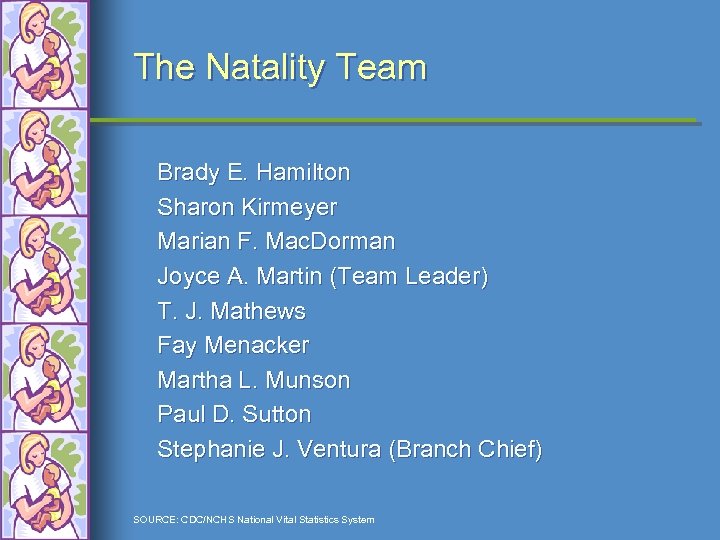 The Natality Team

Brady E. Hamilton
Sharon Kirmeyer
Marian F. MacDorman
Joyce A. Martin (Team Leader)
T. J. Mathews
Fay Menacker
Martha L. Munson
Paul D. Sutton
Stephanie J. Ventura (Branch Chief)

SOURCE: CDC/NCHS National Vital Statistics System